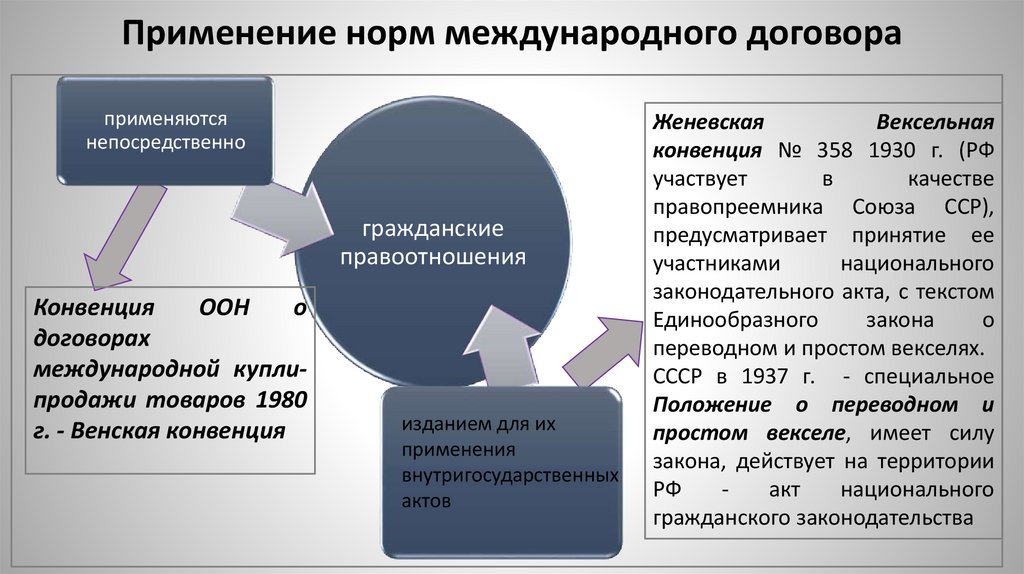 Применение норм международного договора

применяются непосредственно

гражданские правоотношения

Конвенция ООН о договорах международной купли-продажи товаров 1980 г. - Венская конвенция

изданием для их применения внутригосударственных актов

Женевская Вексельная конвенция № 358 1930 г. (РФ участвует в качестве правопреемника Союза ССР), предусматривает принятие ее участниками национального законодательного акта, с текстом Единообразного закона о переводном и простом векселях. СССР в 1937 г. - специальное Положение о переводном и простом векселе, имеет силу закона, действует на территории РФ - акт национального гражданского законодательства